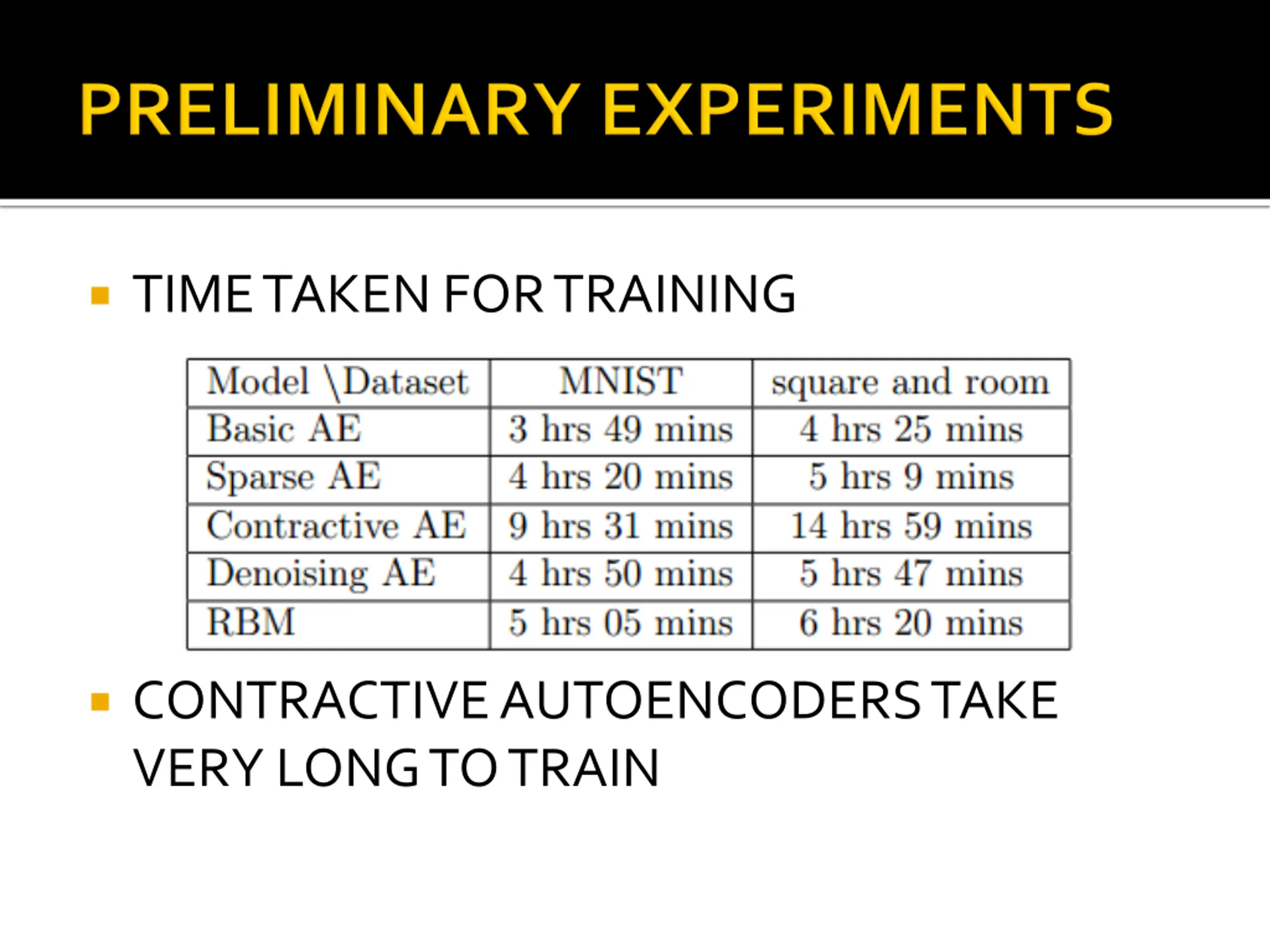 PRELIMINARY EXPERIMENTS

TIME TAKEN FOR TRAINING

| Model \Dataset | MNIST | square and room |
|---|---|---|
| Basic AE | 3 hrs 49 mins | 4 hrs 25 mins |
| Sparse AE | 4 hrs 20 mins | 5 hrs 9 mins |
| Contractive AE | 9 hrs 31 mins | 14 hrs 59 mins |
| Denoising AE | 4 hrs 50 mins | 5 hrs 47 mins |
| RBM | 5 hrs 05 mins | 6 hrs 20 mins |

CONTRACTIVE AUTOENCODERS TAKE VERY LONG TO TRAIN